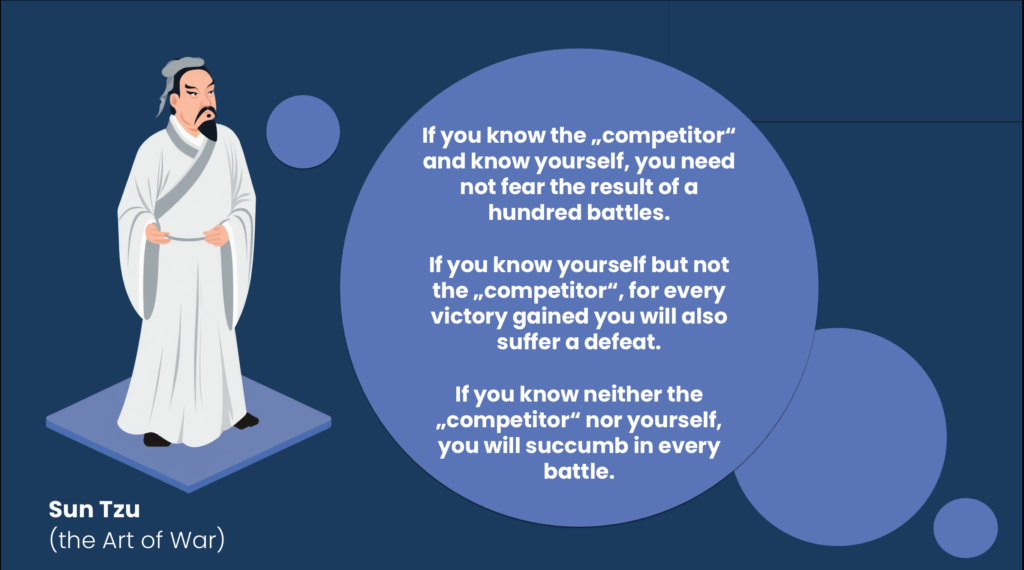 If you know the „competitor“ and know yourself, you need not fear the result of a hundred battles.

If you know yourself but not the „competitor“, for every victory gained you will also suffer a defeat.

If you know neither the „competitor“ nor yourself, you will succumb in every battle.

Sun Tzu
(the Art of War)